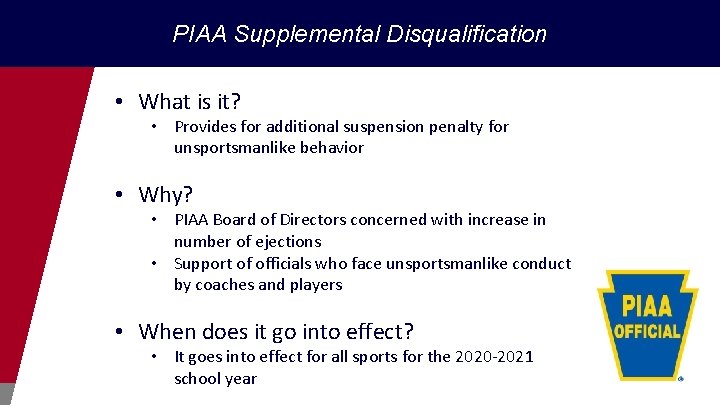 PIAA Supplemental Disqualification

• What is it?
  • Provides for additional suspension penalty for unsportsmanlike behavior

• Why?
  • PIAA Board of Directors concerned with increase in number of ejections
  • Support of officials who face unsportsmanlike conduct by coaches and players

• When does it go into effect?
  • It goes into effect for all sports for the 2020-2021 school year

PIAA
OFFICIAL